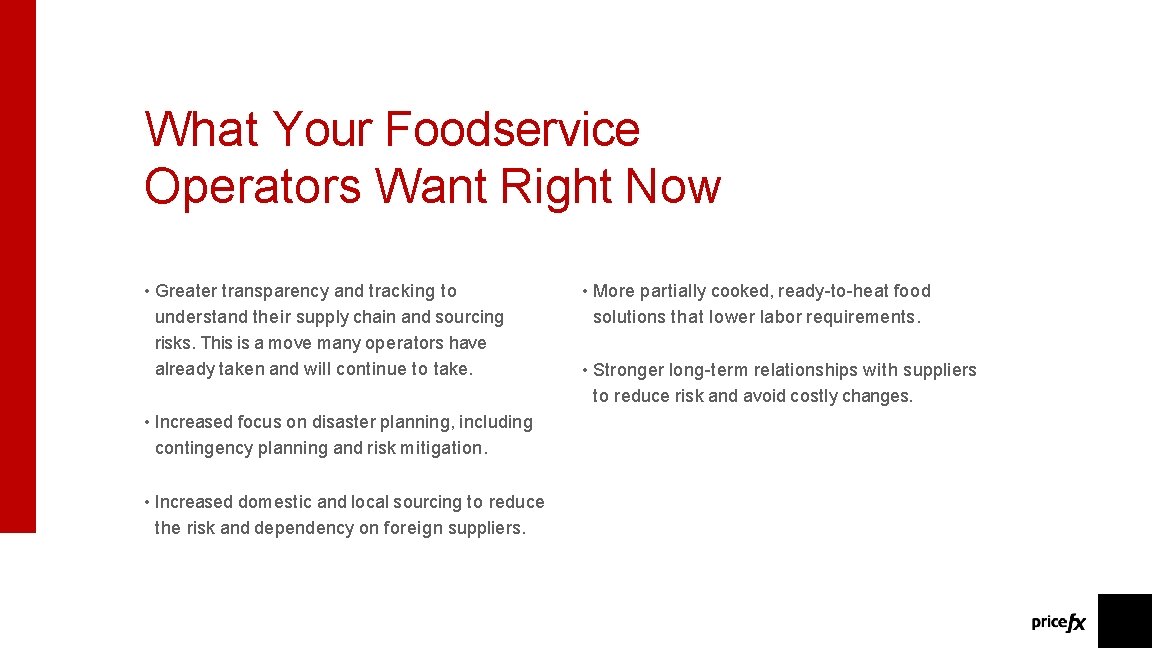 What Your Foodservice Operators Want Right Now

• Greater transparency and tracking to understand their supply chain and sourcing risks. This is a move many operators have already taken and will continue to take.

• Increased focus on disaster planning, including contingency planning and risk mitigation.

• Increased domestic and local sourcing to reduce the risk and dependency on foreign suppliers.

• More partially cooked, ready-to-heat food solutions that lower labor requirements.

• Stronger long-term relationships with suppliers to reduce risk and avoid costly changes.

pricefx